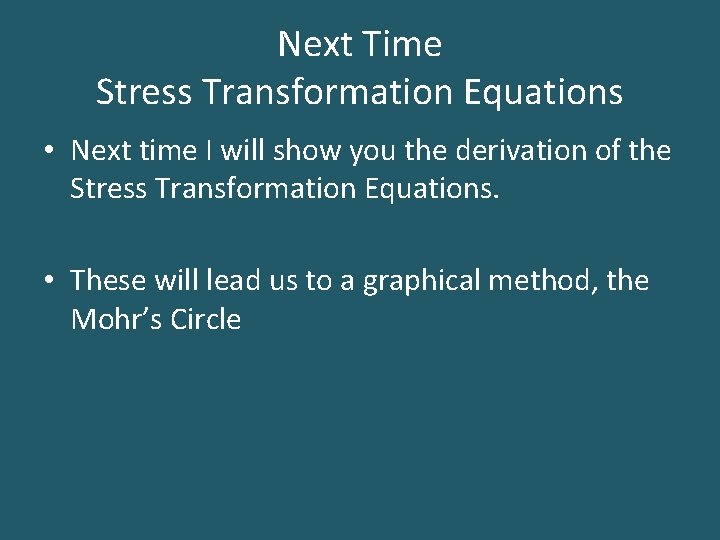 Next Time
Stress Transformation Equations

• Next time I will show you the derivation of the Stress Transformation Equations.

• These will lead us to a graphical method, the Mohr’s Circle